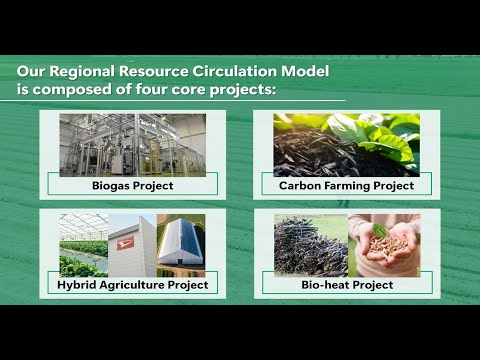 Our Regional Resource Circulation Model is composed of four core projects:

Biogas Project

Carbon Farming Project

Hybrid Agriculture Project

Bio-heat Project